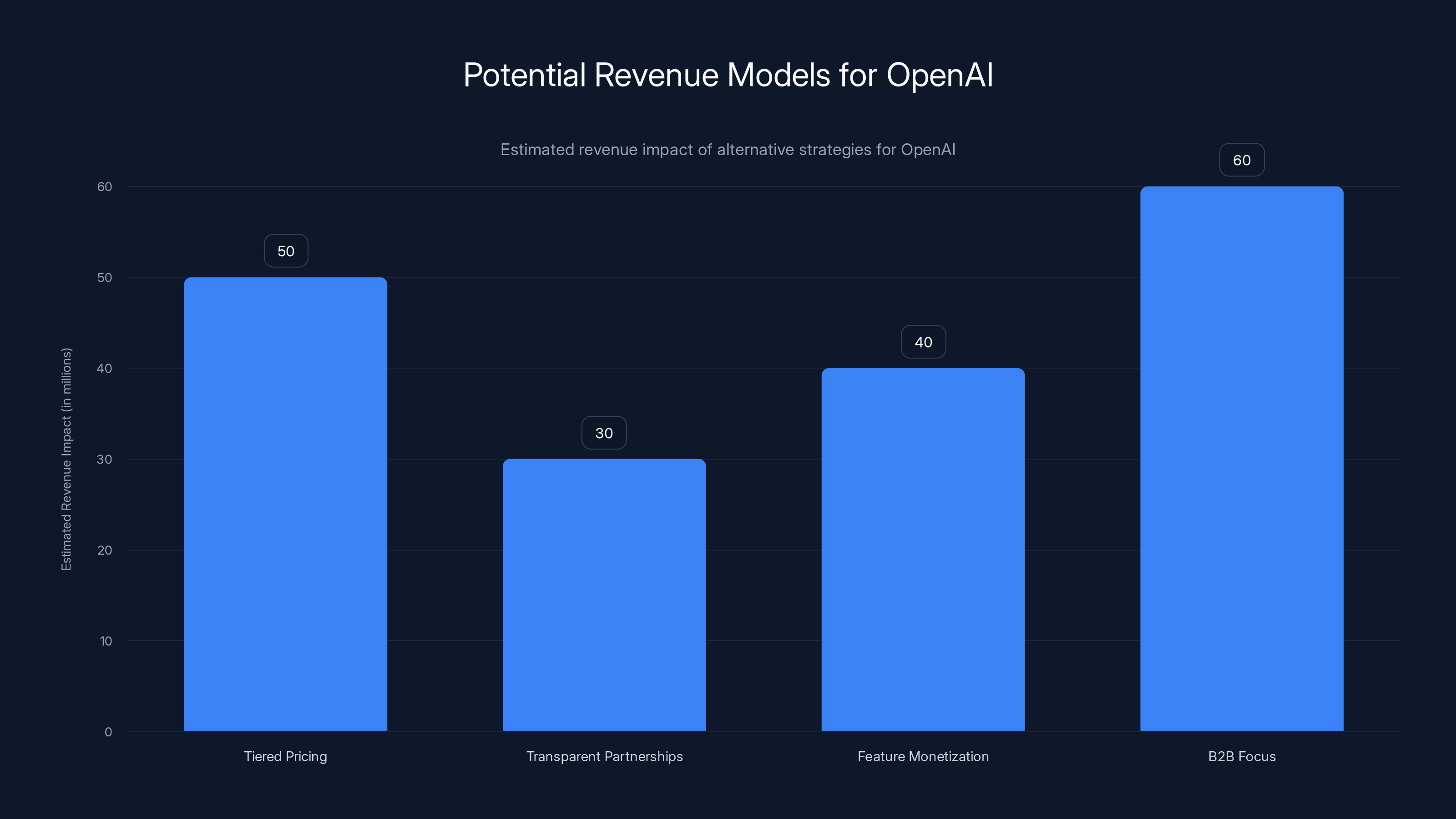 Potential Revenue Models for OpenAI

Estimated revenue impact of alternative strategies for OpenAI

Estimated Revenue Impact (in millions)

60
50
40
30
20
10
0

50
30
40
60

Tiered Pricing
Transparent Partnerships
Feature Monetization
B2B Focus